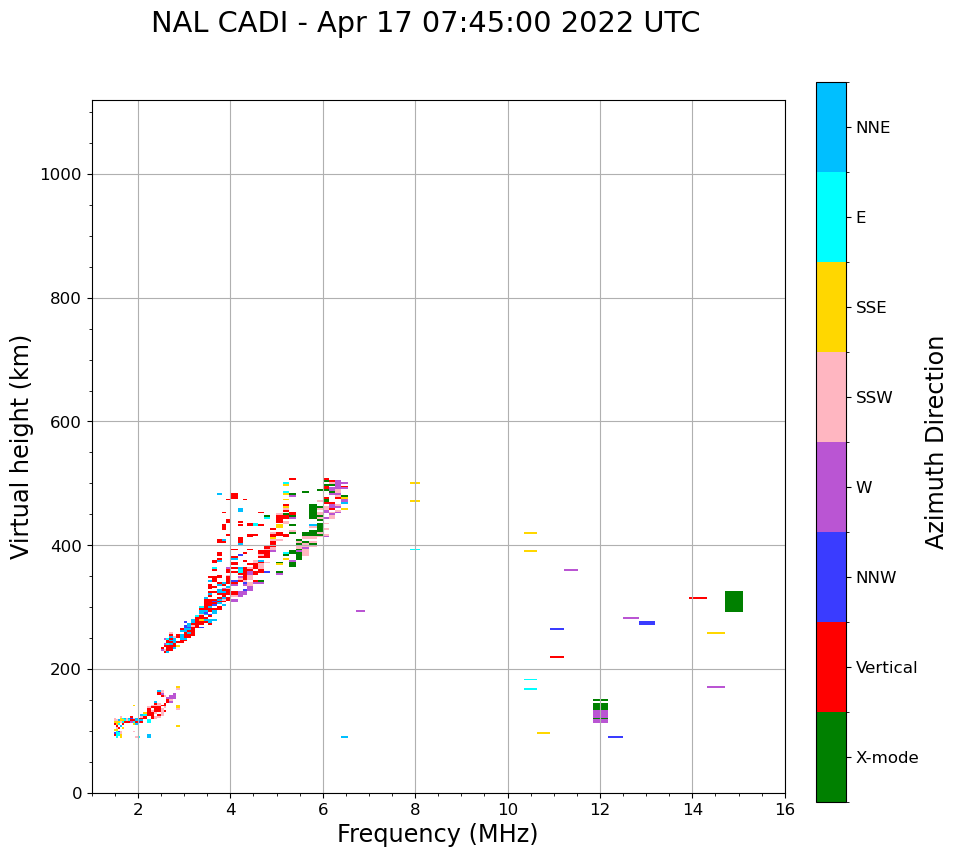 NAL CADI - Apr 17 07:45:00 2022 UTC

Virtual height (km)

1000
800
600
400
200
0

2 4 6 8 10 12 14 16

Frequency (MHz)

NNE
E
SSE
SSW
W
NNW
Vertical
X-mode

Azimuth Direction